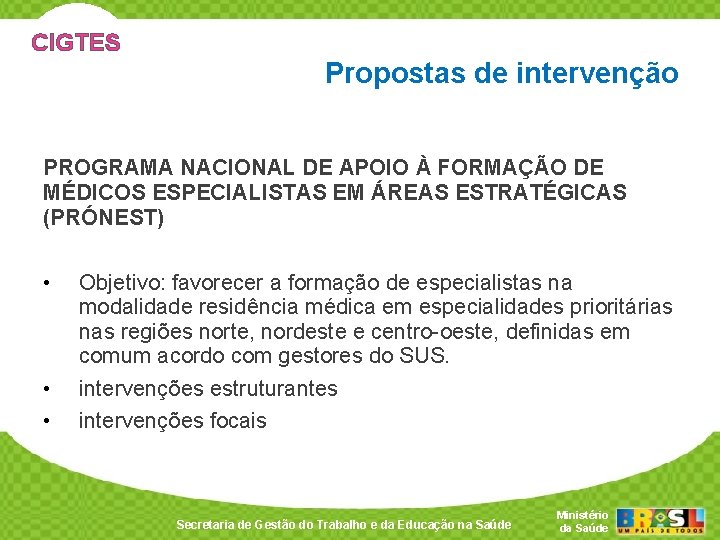 CIGTES

Propostas de intervenção

PROGRAMA NACIONAL DE APOIO À FORMAÇÃO DE MÉDICOS ESPECIALISTAS EM ÁREAS ESTRATÉGICAS (PRÓNEST)

• Objetivo: favorecer a formação de especialistas na modalidade residência médica em especialidades prioritárias nas regiões norte, nordeste e centro-oeste, definidas em comum acordo com gestores do SUS.

• intervenções estruturantes

• intervenções focais

Secretaria de Gestão do Trabalho e da Educação na Saúde

Ministério da Saúde

BRASIL
UM PAÍS DE TODOS